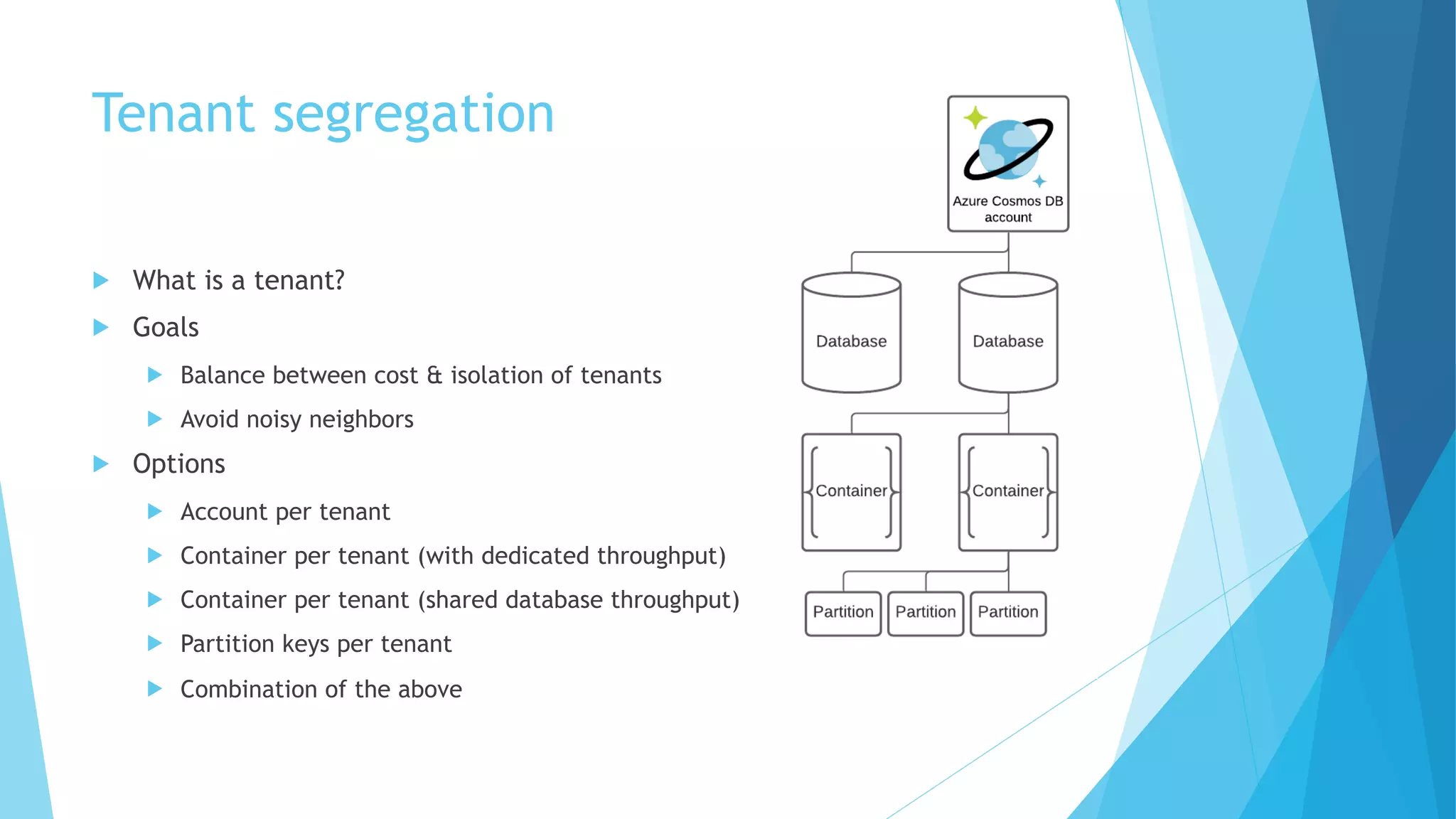 Tenant segregation

What is a tenant?

Goals

Balance between cost & isolation of tenants

Avoid noisy neighbors

Options

Account per tenant

Container per tenant (with dedicated throughput)

Container per tenant (shared database throughput)

Partition keys per tenant

Combination of the above

Azure Cosmos DB account

Database

Database

Container

Container

Partition

Partition

Partition